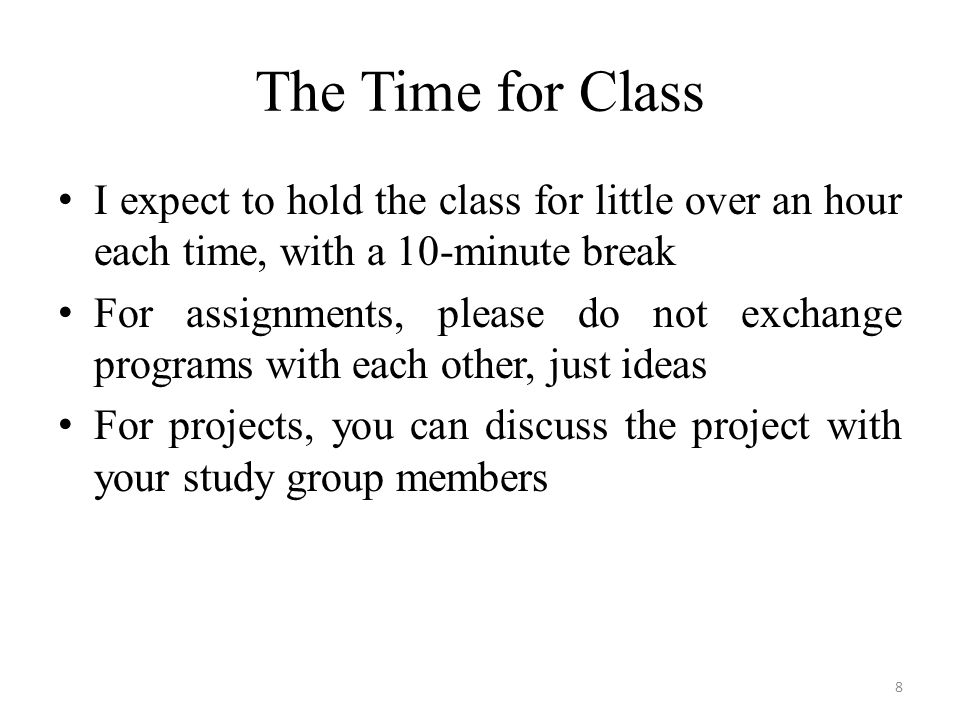 The Time for Class

• I expect to hold the class for little over an hour each time, with a 10-minute break

• For assignments, please do not exchange programs with each other, just ideas

• For projects, you can discuss the project with your study group members

8